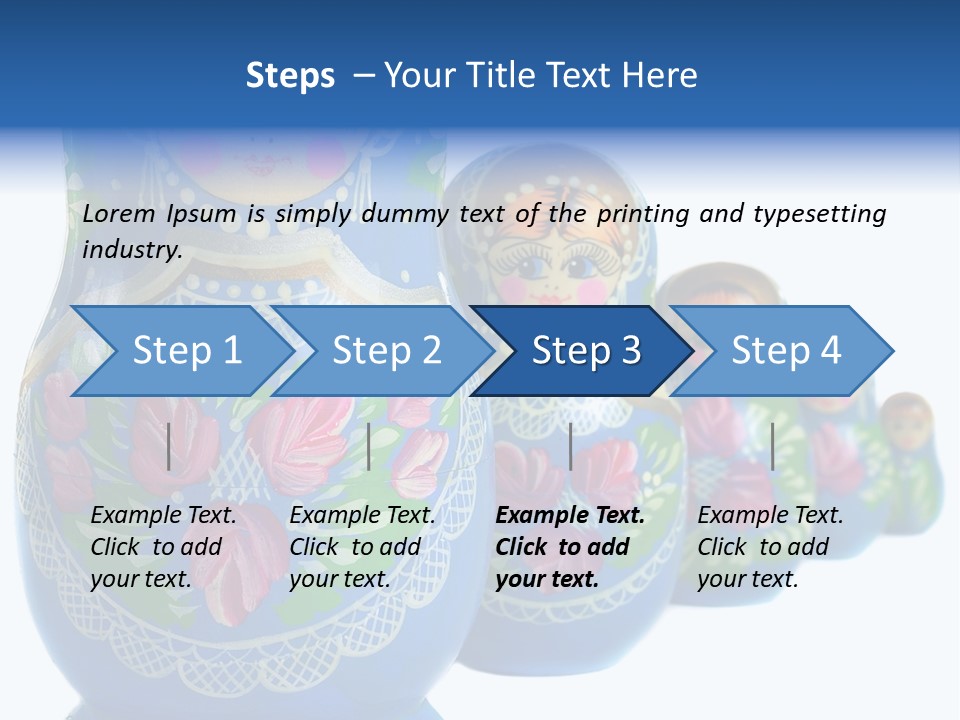 Steps – Your Title Text Here

Lorem Ipsum is simply dummy text of the printing and typesetting industry.

Step 1

Step 2

Step 3

Step 4

Example Text. Click to add your text.

Example Text. Click to add your text.

Example Text. Click to add your text.

Example Text. Click to add your text.